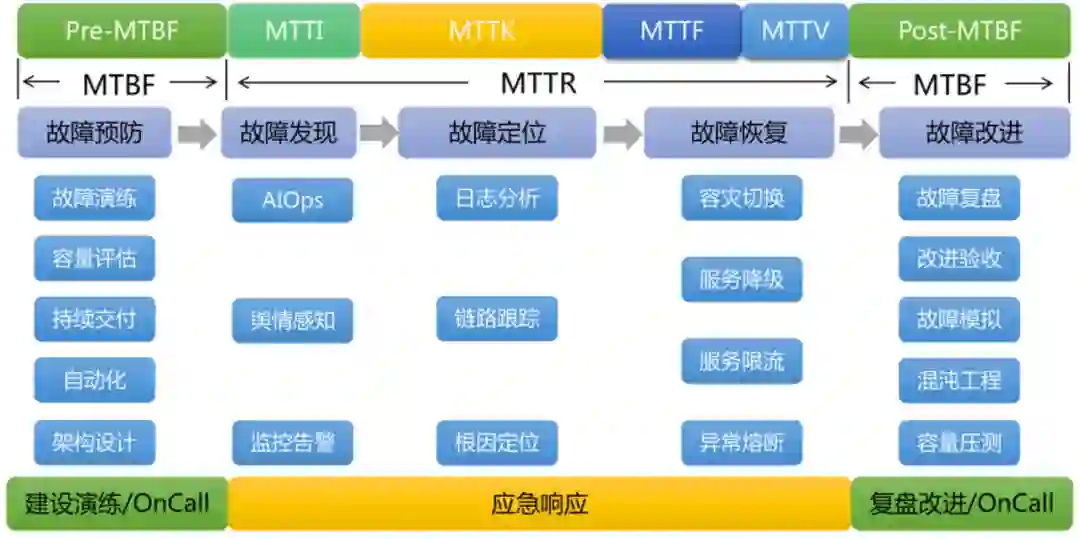 Pre-MTBF MTTI MTTK MTTF MTTV Post-MTBF

MTBF MTTR MTBF

故障预防 故障发现 故障定位 故障恢复 故障改进

故障演练
容量评估
持续交付
自动化
架构设计

AIOps
舆情感知
监控告警

日志分析
链路跟踪
根因定位

容灾切换
服务降级
服务限流
异常熔断

故障复盘
改进验收
故障模拟
混沌工程
容量压测

建设演练/OnCall 应急响应 复盘改进/OnCall